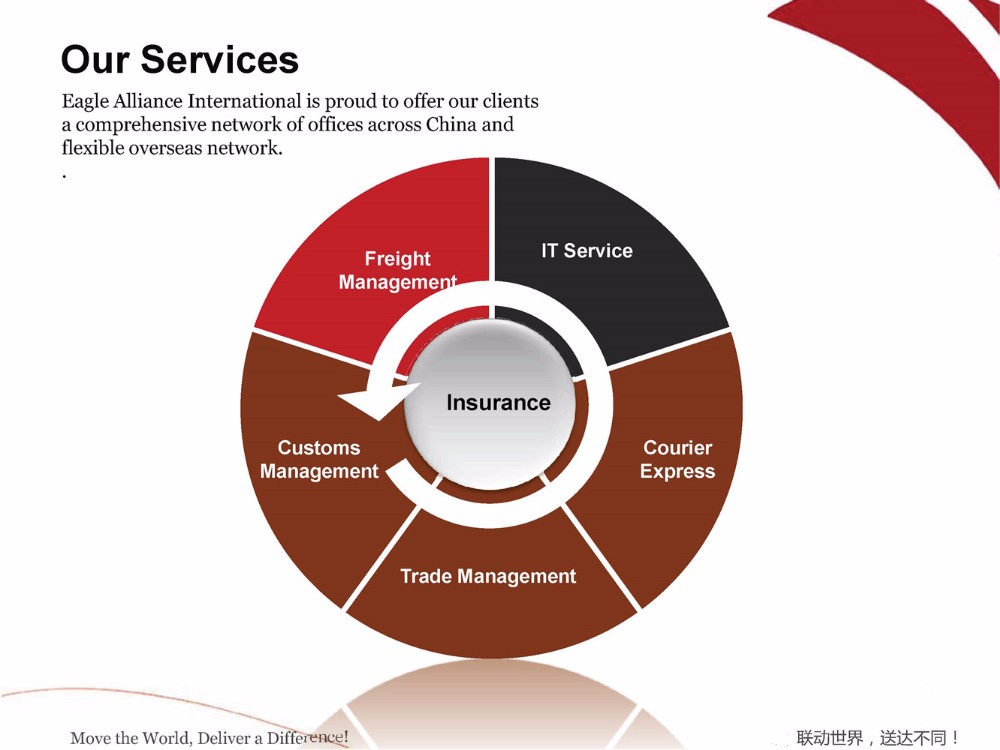 Our Services

Eagle Alliance International is proud to offer our clients a comprehensive network of offices across China and flexible overseas network.
.

Freight Management

IT Service

Insurance

Customs Management

Courier Express

Trade Management

Move the World, Deliver a Difference!

联动世界，送达不同！